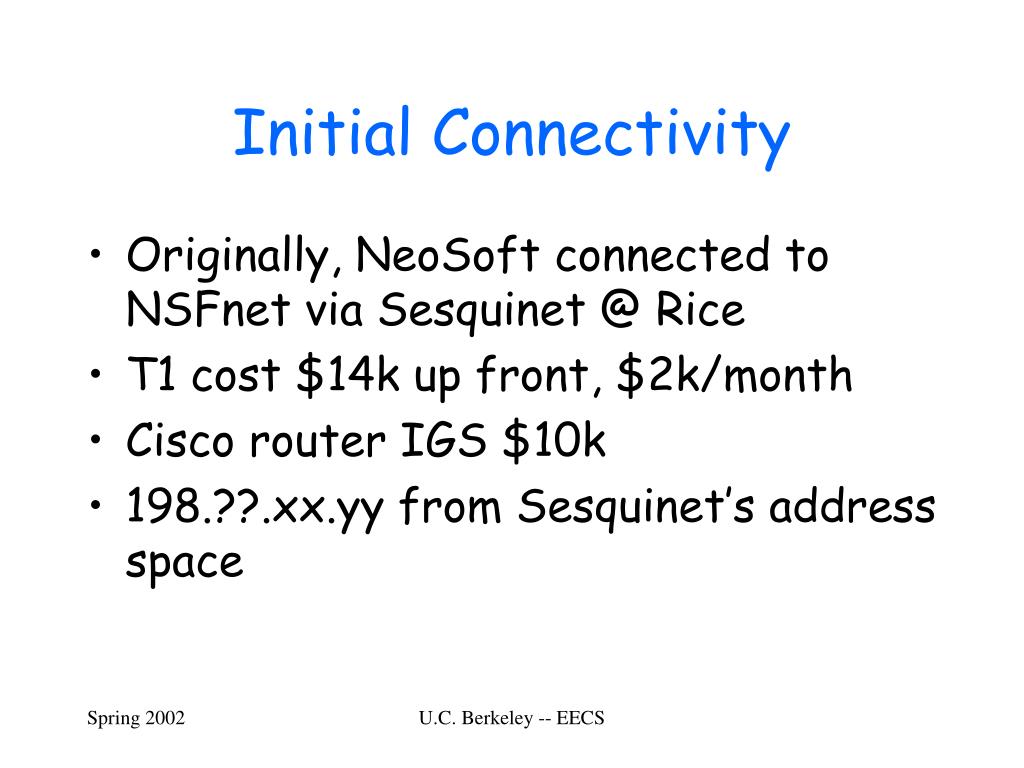 Initial Connectivity

• Originally, NeoSoft connected to NSFnet via Sesquinet @ Rice
• T1 cost \$14k up front, \$2k/month
• Cisco router IGS \$10k
• 198.??.xx.yy from Sesquinet's address space

Spring 2002

U.C. Berkeley -- EECS